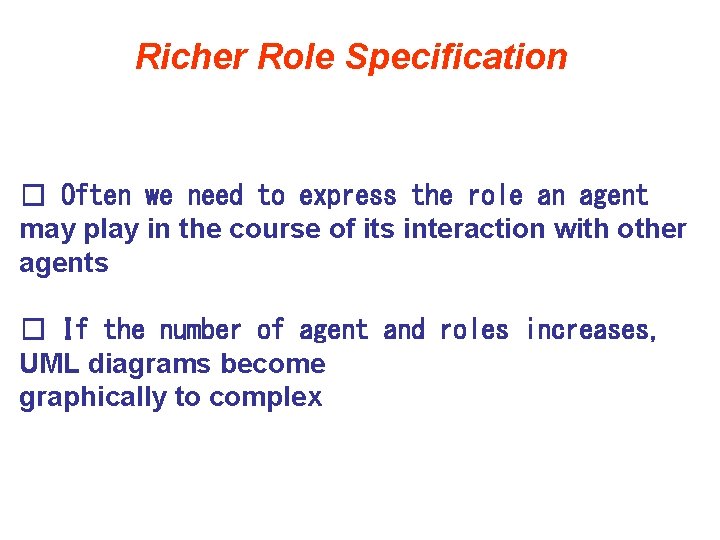 Richer Role Specification

□ Often we need to express the role an agent may play in the course of its interaction with other agents

□ If the number of agent and roles increases, UML diagrams become graphically to complex